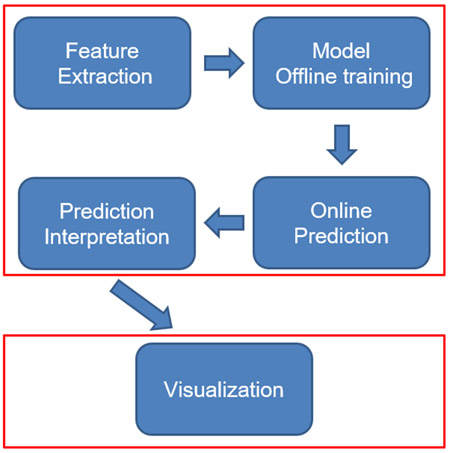 Feature Extraction

Model Offline training

Online Prediction

Prediction Interpretation

Visualization